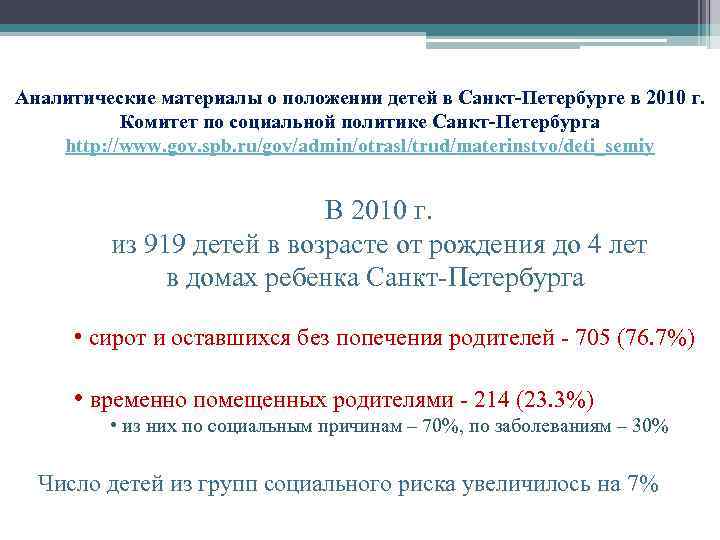 Аналитические материалы о положении детей в Санкт-Петербурге в 2010 г. Комитет по социальной политике Санкт-Петербурга
http://www.gov.spb.ru/gov/admin/otrasl/trud/materinstvo/deti_semiy

В 2010 г.
из 919 детей в возрасте от рождения до 4 лет
в домах ребенка Санкт-Петербурга

• сирот и оставшихся без попечения родителей - 705 (76.7%)

• временно помещенных родителями - 214 (23.3%)
• из них по социальным причинам – 70%, по заболеваниям – 30%

Число детей из групп социального риска увеличилось на 7%